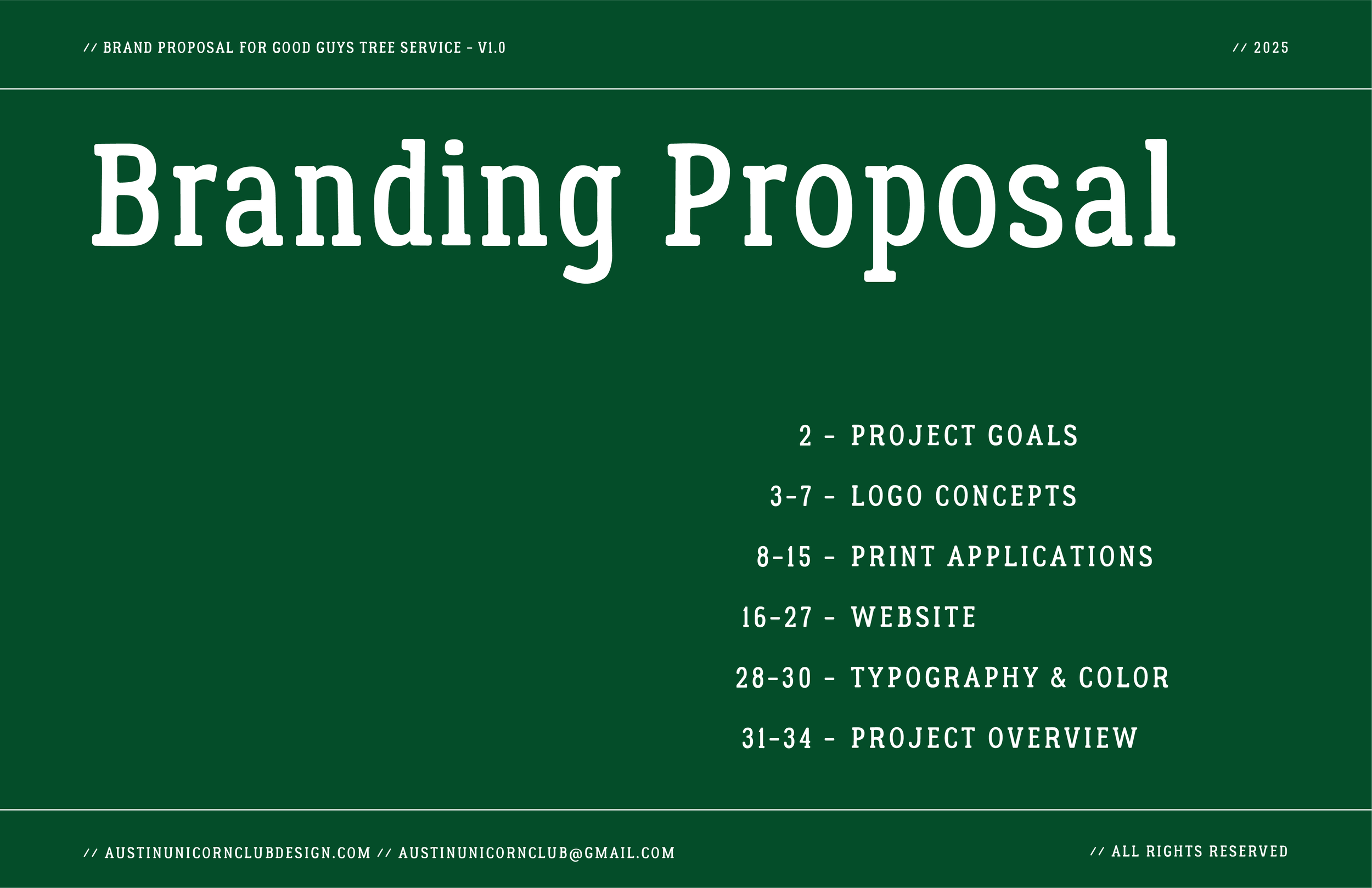 // BRAND PROPOSAL FOR GOOD GUYS TREE SERVICE - V1.0

// 2025

Branding Proposal

2 - PROJECT GOALS

3-7 - LOGO CONCEPTS

8-15 - PRINT APPLICATIONS

16-27 - WEBSITE

28-30 - TYPOGRAPHY & COLOR

31-34 - PROJECT OVERVIEW

// AUSTINUNICORNCLUBDESIGN.COM // AUSTINUNICORNCLUB@GMAIL.COM

// ALL RIGHTS RESERVED